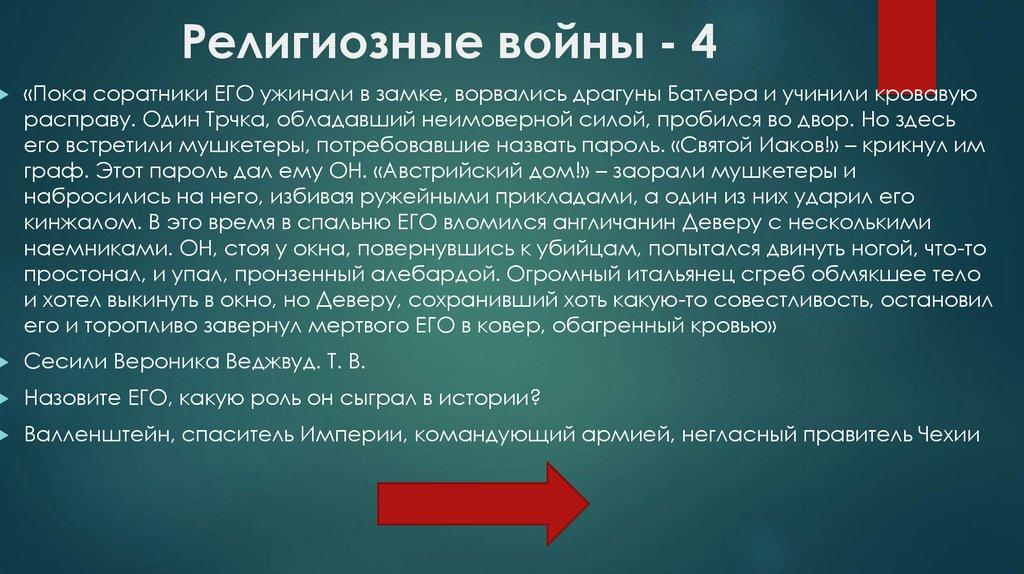 Религиозные войны - 4

«Пока соратники ЕГО ужинали в замке, ворвались драгуны Батлера и учинили кровавую расправу. Один Трчка, обладавший неимоверной силой, пробился во двор. Но здесь его встретили мушкетеры, потребовавшие назвать пароль. «Святой Иаков!» – крикнул им граф. Этот пароль дал ему ОН. «Австрийский дом!» – заорали мушкетеры и набросились на него, избивая ружейными прикладами, а один из них ударил его кинжалом. В это время в спальню ЕГО вломился англичанин Деверу с несколькими наемниками. ОН, стоя у окна, повернувшись к убийцам, попытался двинуть ногой, что-то простонал, и упал, пронзенный алебардой. Огромный итальянец сгреб обмякшее тело и хотел выкинуть в окно, но Деверу, сохранивший хоть какую-то совестливость, остановил его и торопливо завернул мертвого ЕГО в ковер, обагренный кровью»

Сесили Вероника Веджвуд. Т. В.

Назовите ЕГО, какую роль он сыграл в истории?

Валленштейн, спаситель Империи, командующий армией, негласный правитель Чехии